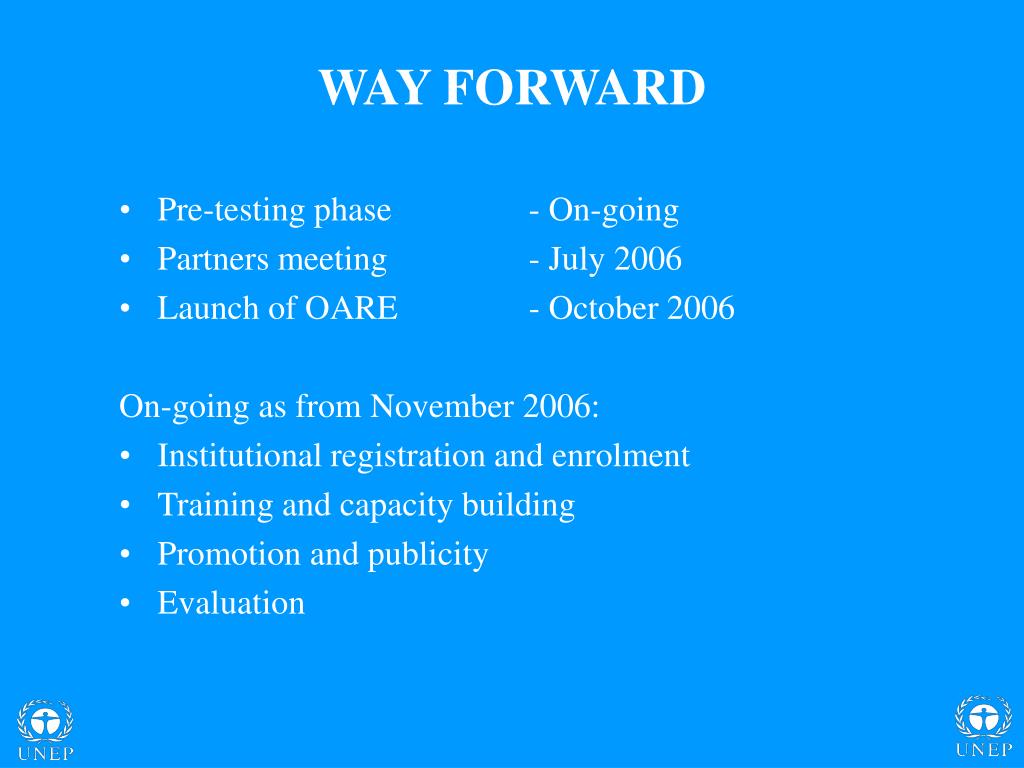 WAY FORWARD

• Pre-testing phase - On-going
• Partners meeting - July 2006
• Launch of OARE - October 2006

On-going as from November 2006:
• Institutional registration and enrolment
• Training and capacity building
• Promotion and publicity
• Evaluation

UNEP

UNEP